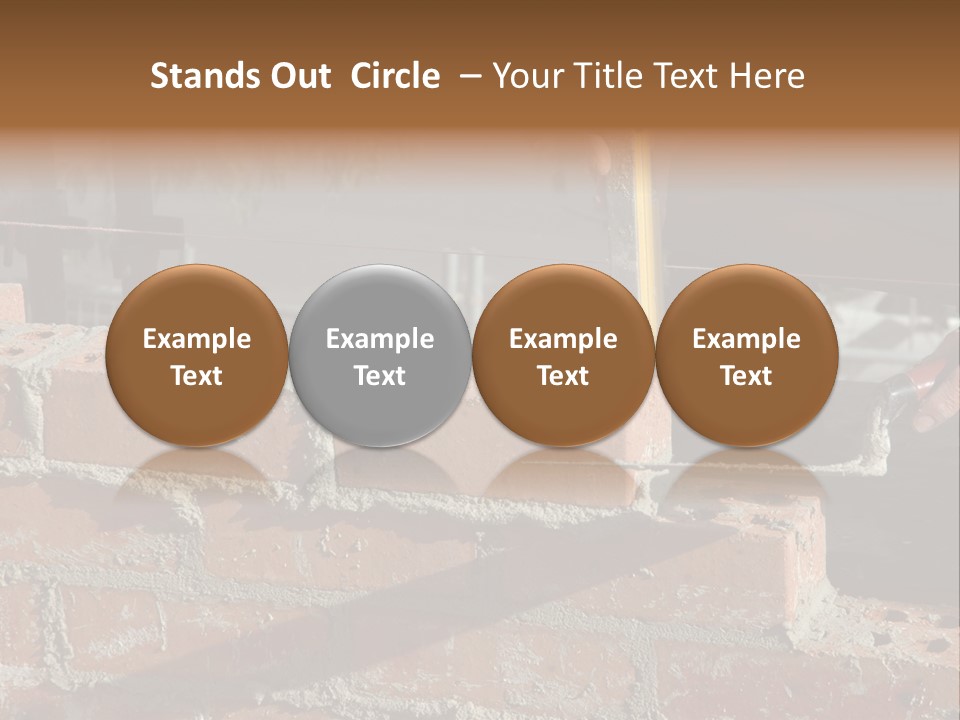 Stands Out Circle – Your Title Text Here

Example Text

Example Text

Example Text

Example Text